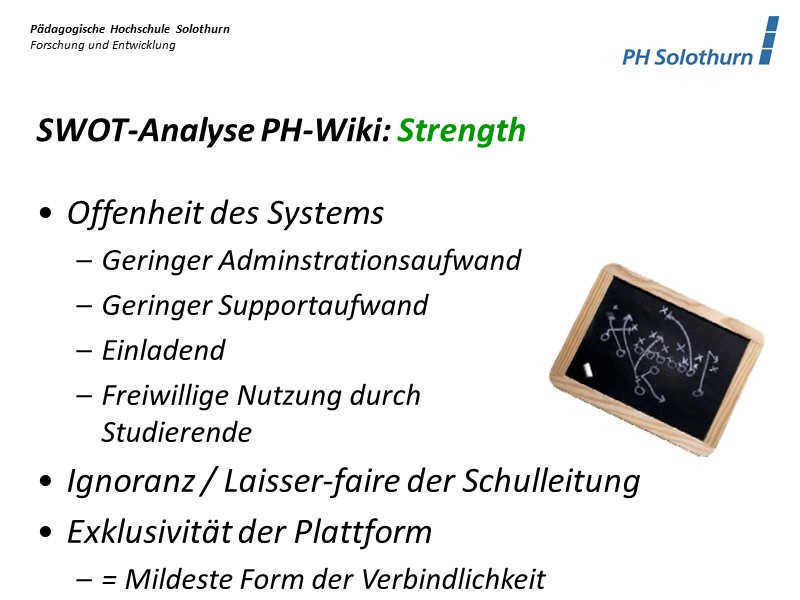 Pädagogische Hochschule Solothurn
Forschung und Entwicklung

PH Solothurn

SWOT-Analyse PH-Wiki: Strength

• Offenheit des Systems
– Geringer Adminstrationsaufwand
– Geringer Supportaufwand
– Einladend
– Freiwillige Nutzung durch Studierende
• Ignoranz / Laisser-faire der Schulleitung
• Exklusivität der Plattform
– = Mildeste Form der Verbindlichkeit